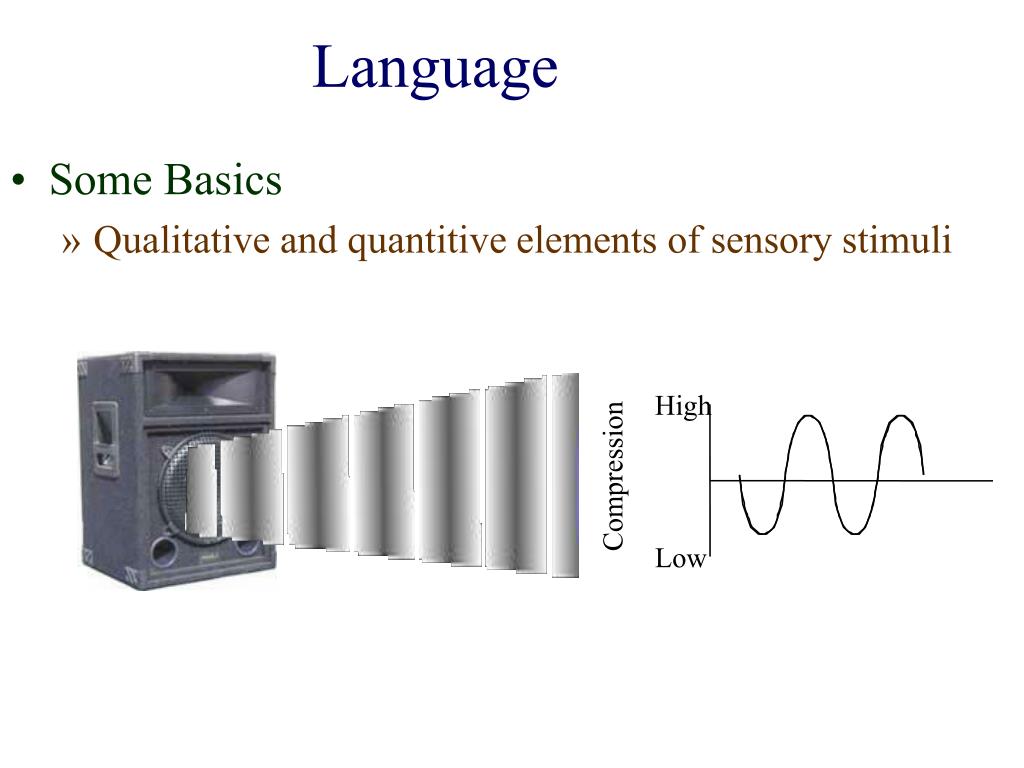 Language

• Some Basics
» Qualitative and quantitive elements of sensory stimuli

Compression
High
Low